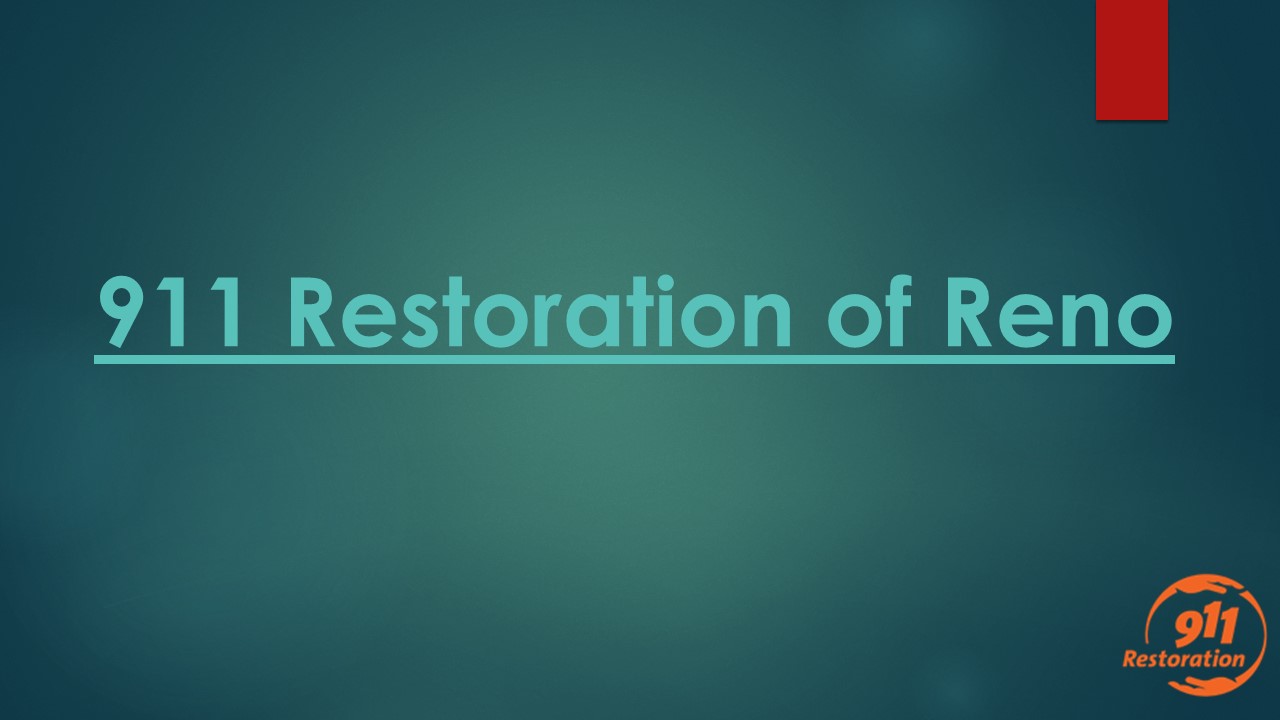 911 Restoration of Reno

911
Restoration